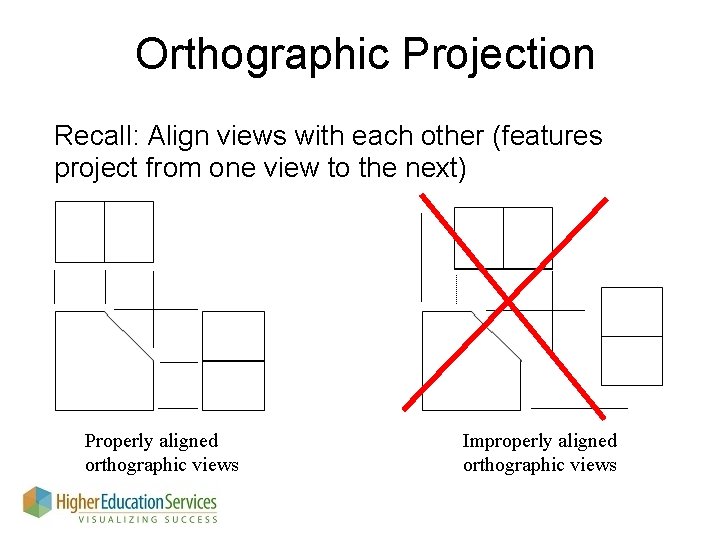 Orthographic Projection

Recall: Align views with each other (features project from one view to the next)

Properly aligned orthographic views

Improperly aligned orthographic views

Higher Education Services
VISUALIZING SUCCESS